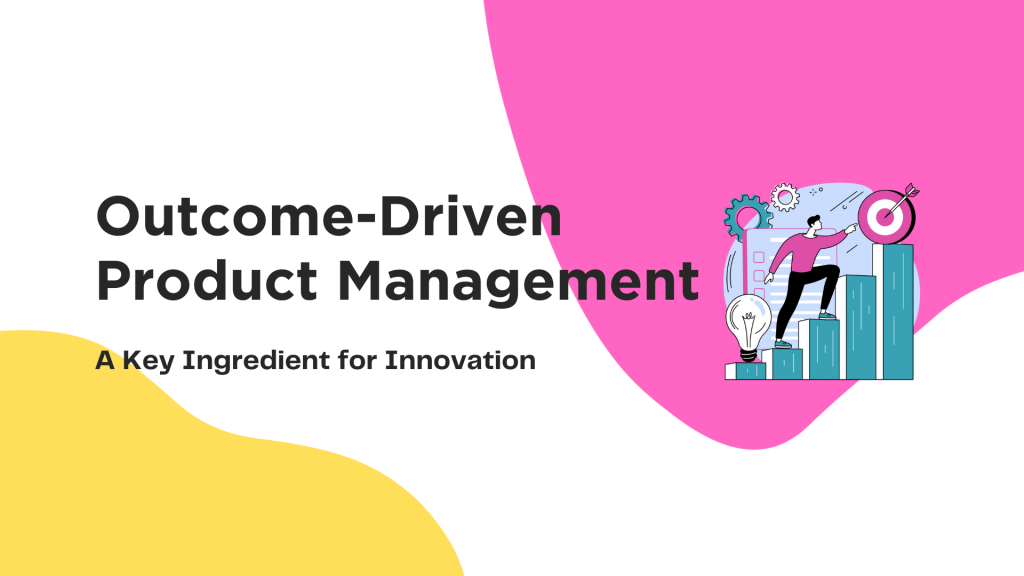 Outcome-Driven Product Management

A Key Ingredient for Innovation